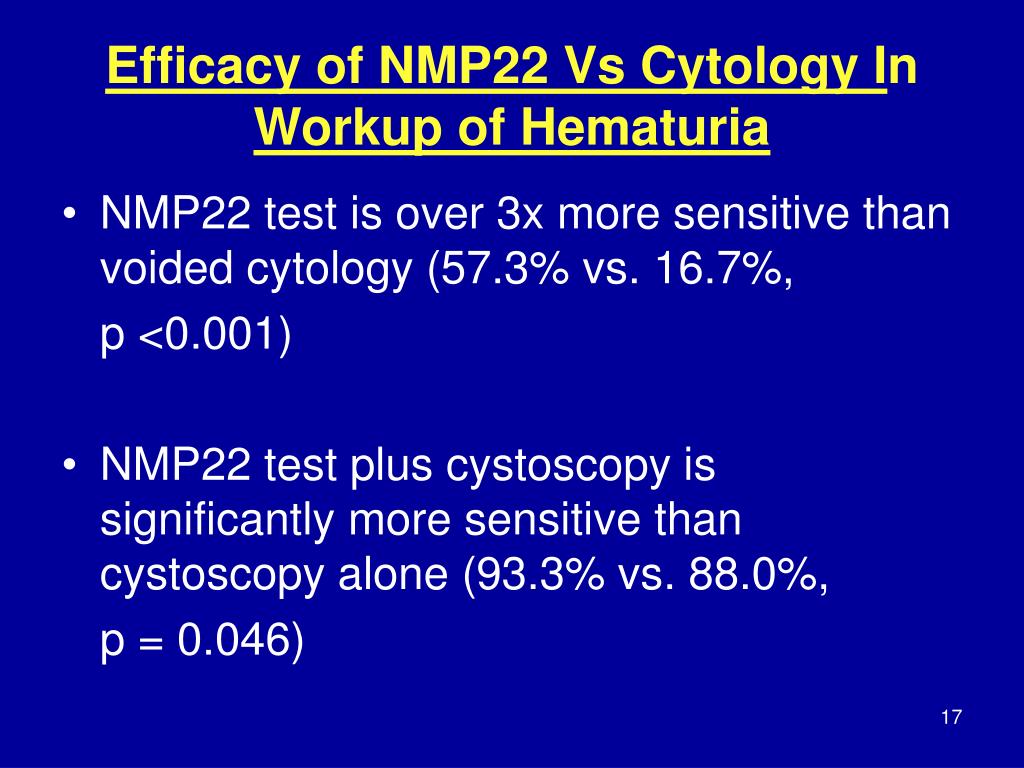 Efficacy of NMP22 Vs Cytology In Workup of Hematuria

• NMP22 test is over 3x more sensitive than voided cytology (57.3% vs. 16.7%, p <0.001)

• NMP22 test plus cystoscopy is significantly more sensitive than cystoscopy alone (93.3% vs. 88.0%, p = 0.046)

17